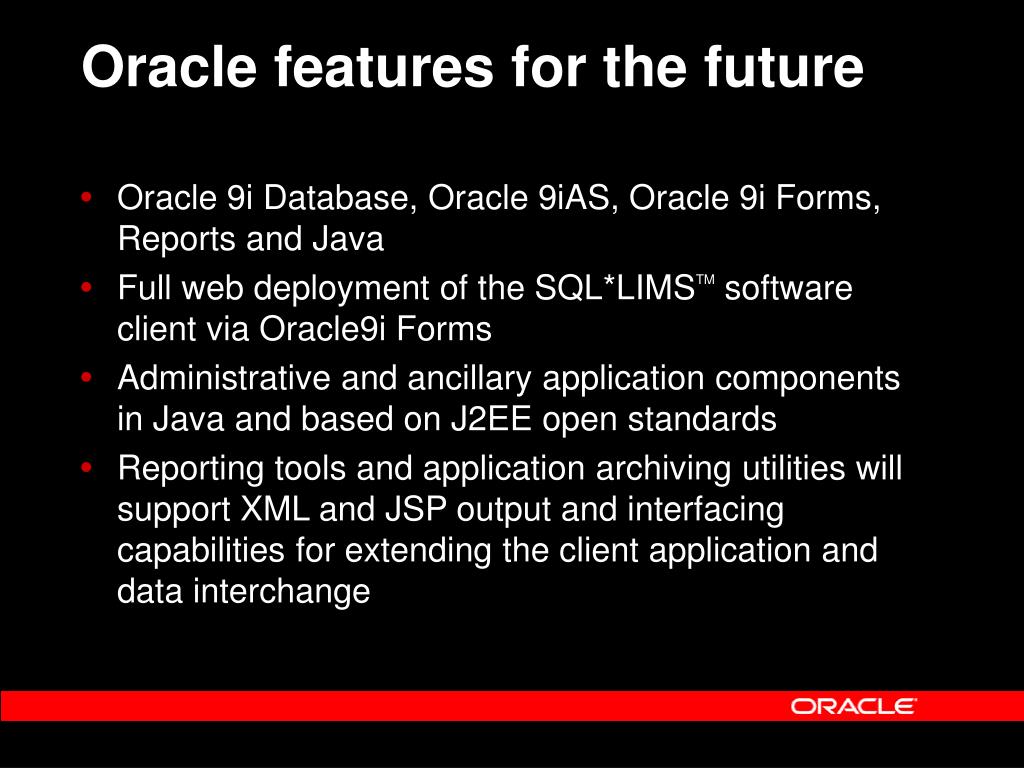 Oracle features for the future

• Oracle 9i Database, Oracle 9iAS, Oracle 9i Forms, Reports and Java
• Full web deployment of the SQL*LIMS™ software client via Oracle9i Forms
• Administrative and ancillary application components in Java and based on J2EE open standards
• Reporting tools and application archiving utilities will support XML and JSP output and interfacing capabilities for extending the client application and data interchange

ORACLE